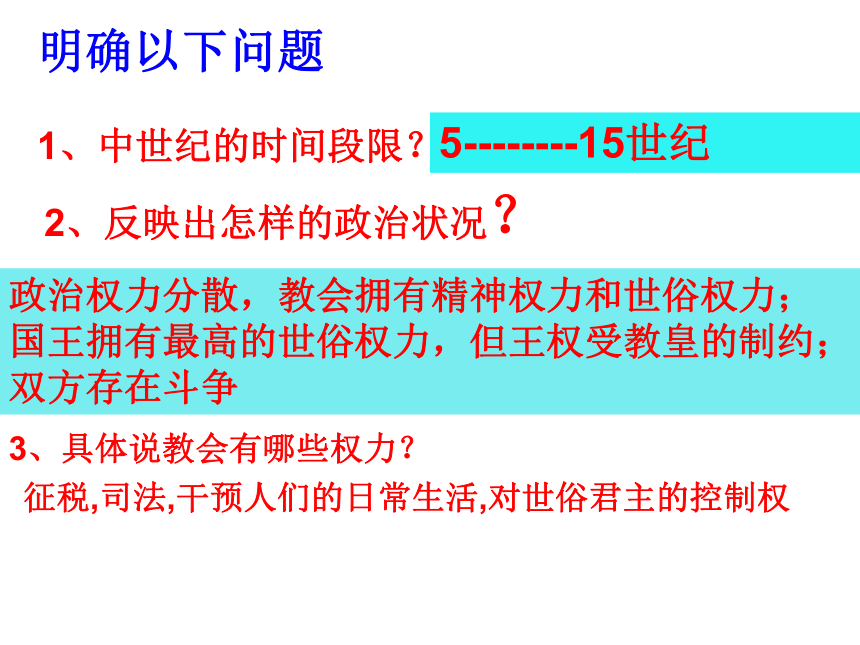 明确以下问题

1、中世纪的时间段限？5--------15世纪

2、反映出怎样的政治状况？

政治权力分散，教会拥有精神权力和世俗权力；国王拥有最高的世俗权力，但王权受教皇的制约；双方存在斗争

3、具体说教会有哪些权力？

征税,司法,干预人们的日常生活,对世俗君主的控制权